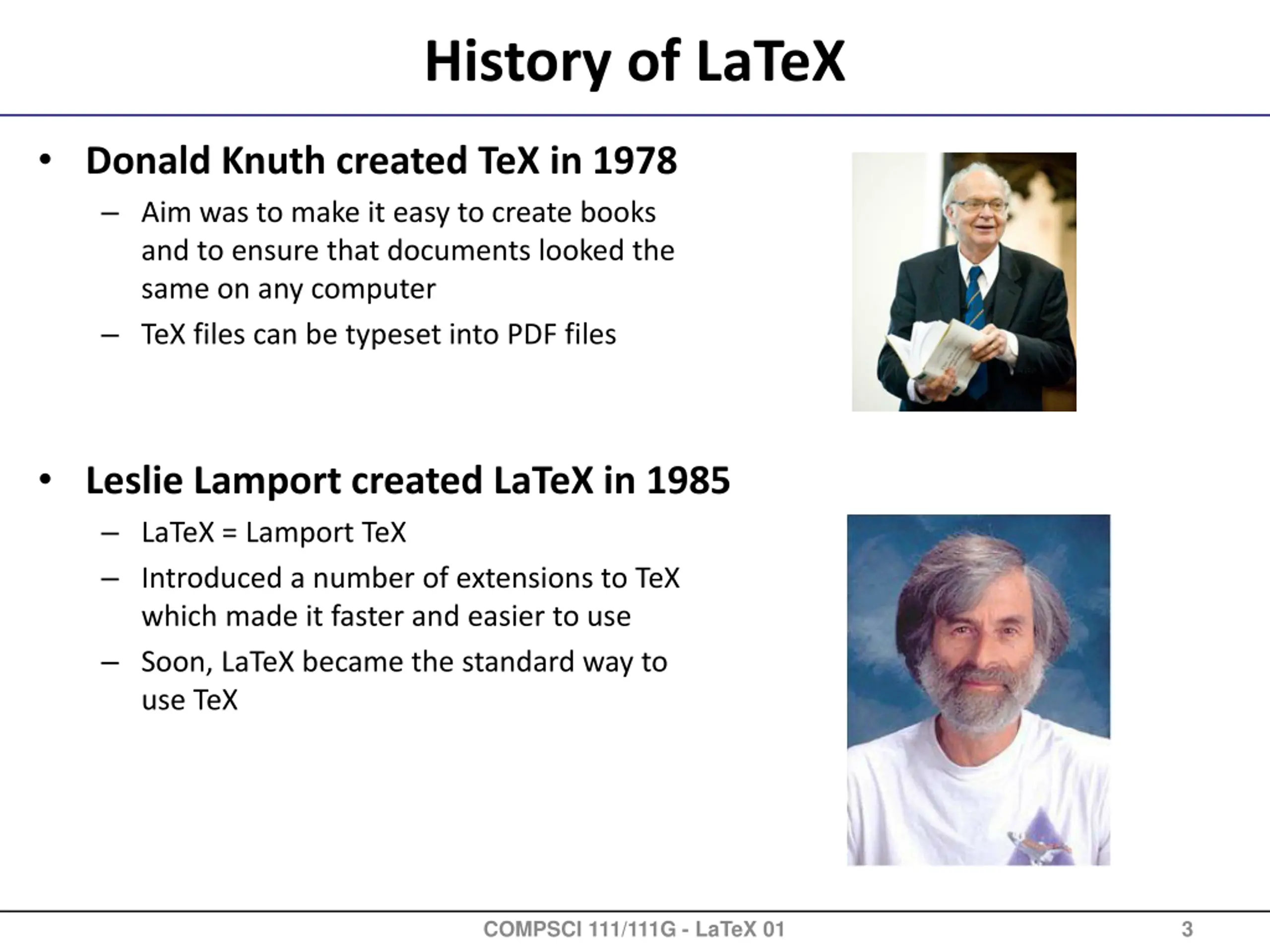 History of LaTeX

• Donald Knuth created TeX in 1978
– Aim was to make it easy to create books and to ensure that documents looked the same on any computer
– TeX files can be typeset into PDF files

• Leslie Lamport created LaTeX in 1985
– LaTeX = Lamport TeX
– Introduced a number of extensions to TeX which made it faster and easier to use
– Soon, LaTeX became the standard way to use TeX

COMPSCI 111/111G - LaTeX 01

3